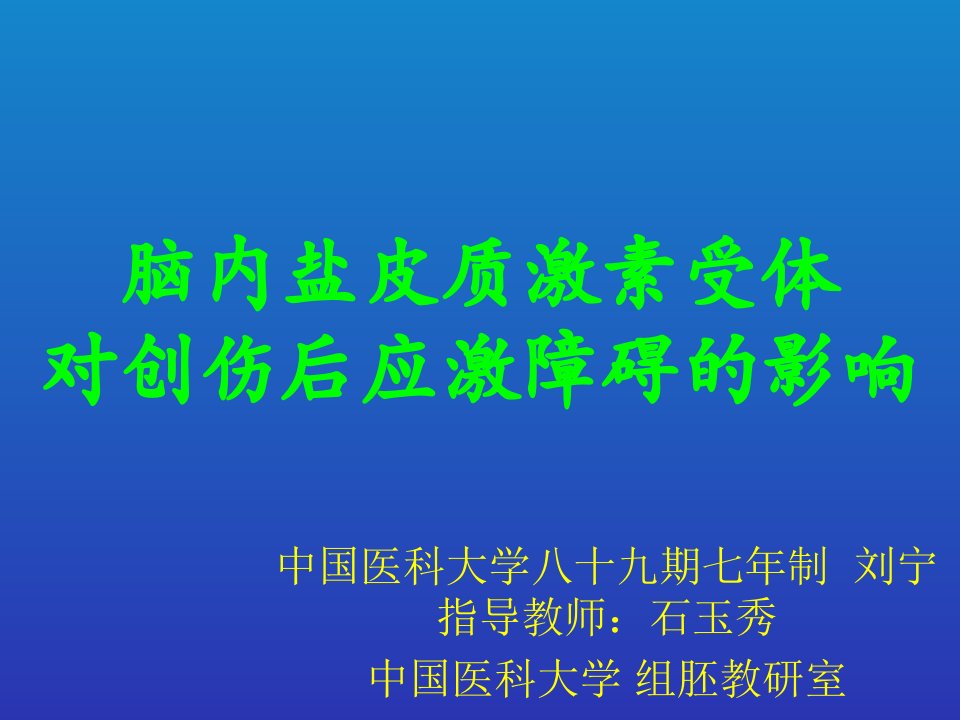 脑内盐皮质激素受体
对创伤后应激障碍的影响

中国医科大学八十九期七年制 刘宁
指导教师：石玉秀
中国医科大学 组胚教研室